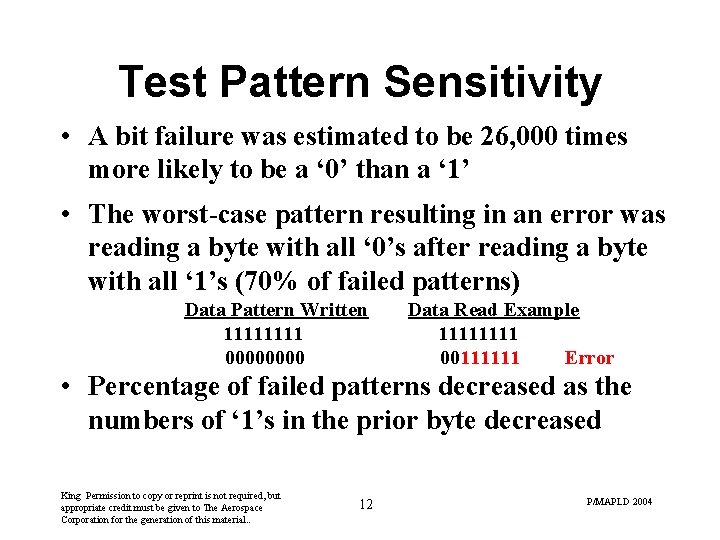 Test Pattern Sensitivity

• A bit failure was estimated to be 26,000 times more likely to be a ‘0’ than a ‘1’

• The worst-case pattern resulting in an error was reading a byte with all ‘0’s after reading a byte with all ‘1’s (70% of failed patterns)

| Data Pattern Written | Data Read Example | |
|---|---|---|
| 11111111 | 11111111 | |
| 00000000 | 00111111 | Error |

• Percentage of failed patterns decreased as the numbers of ‘1’s in the prior byte decreased

King Permission to copy or reprint is not required, but appropriate credit must be given to The Aerospace Corporation for the generation of this material..

12

P/MAPLD 2004